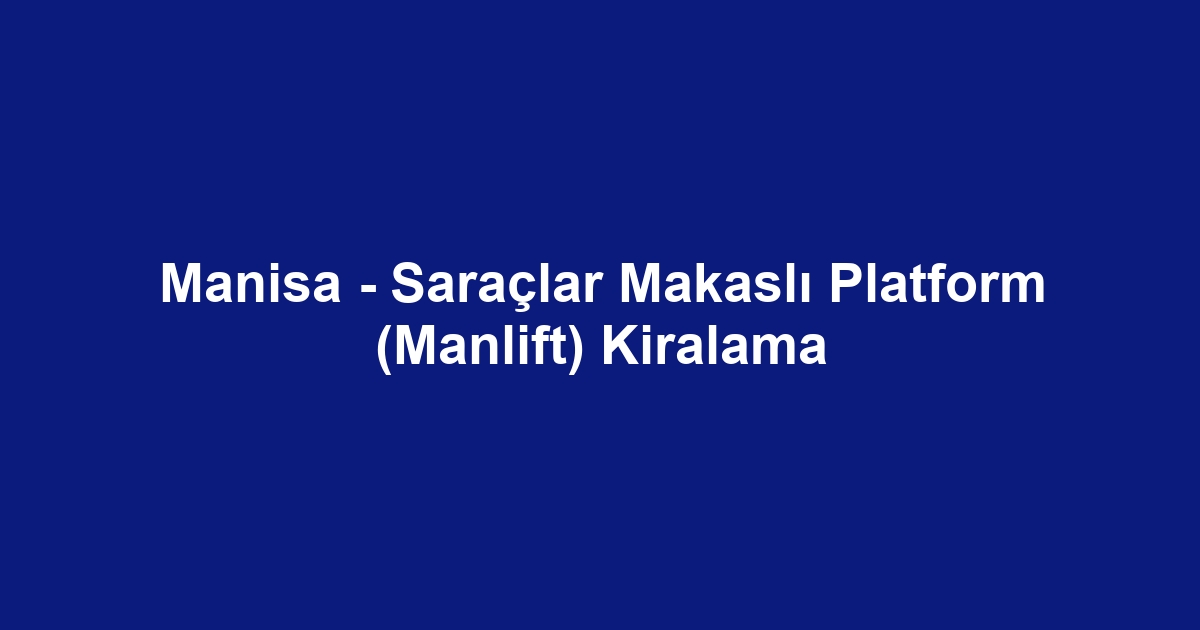 Manisa - Saraçlar Makaslı Platform (Manlift) Kiralama